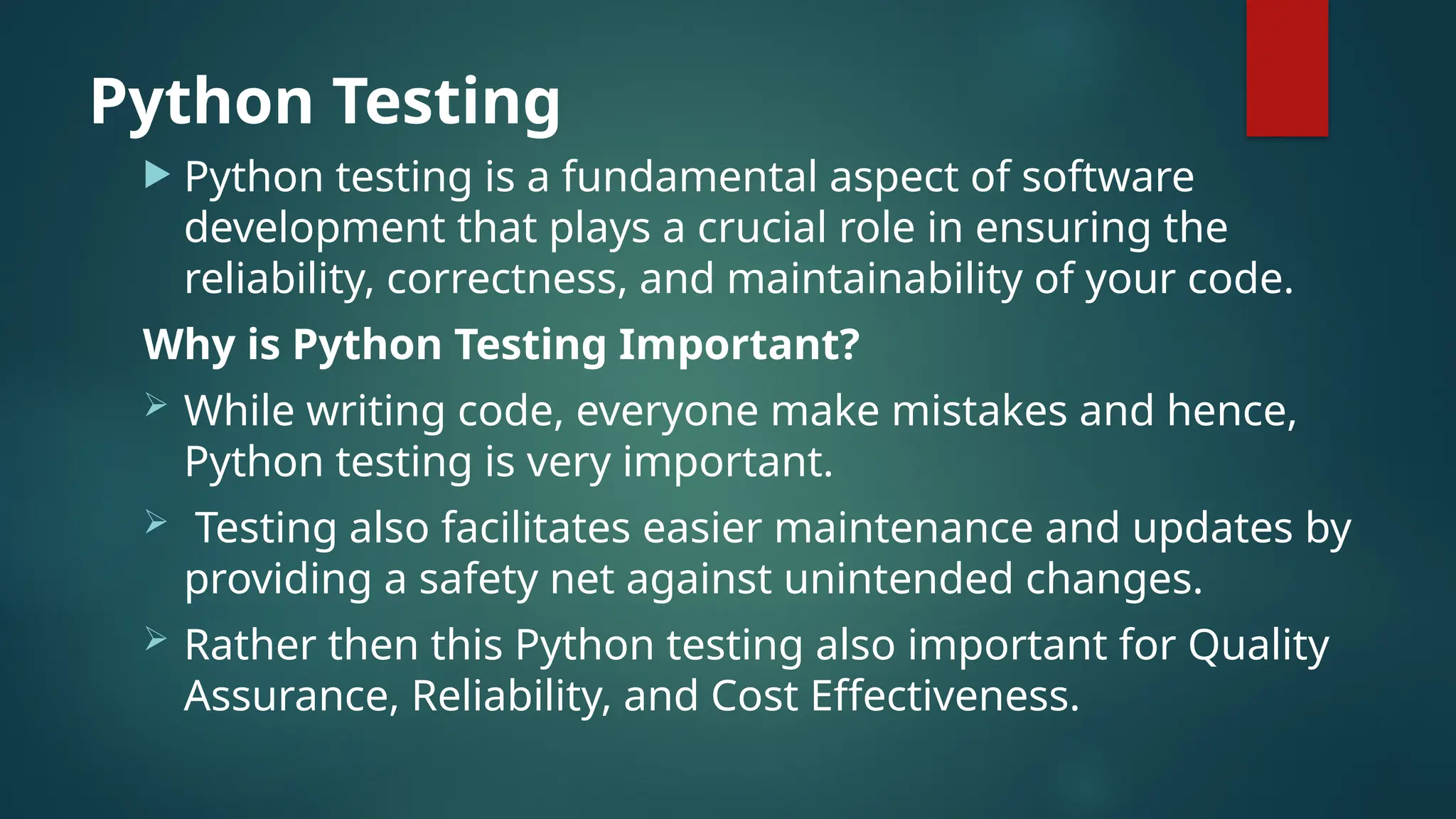 Python Testing

▶ Python testing is a fundamental aspect of software development that plays a crucial role in ensuring the reliability, correctness, and maintainability of your code.

Why is Python Testing Important?

➢ While writing code, everyone make mistakes and hence, Python testing is very important.

➢ Testing also facilitates easier maintenance and updates by providing a safety net against unintended changes.

➢ Rather then this Python testing also important for Quality Assurance, Reliability, and Cost Effectiveness.